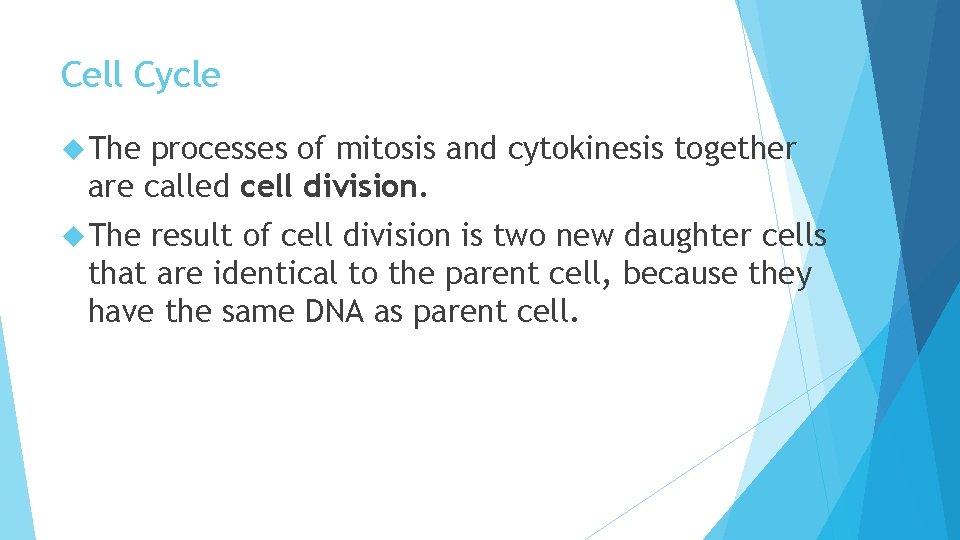 Cell Cycle

The processes of mitosis and cytokinesis together are called cell division.

The result of cell division is two new daughter cells that are identical to the parent cell, because they have the same DNA as parent cell.